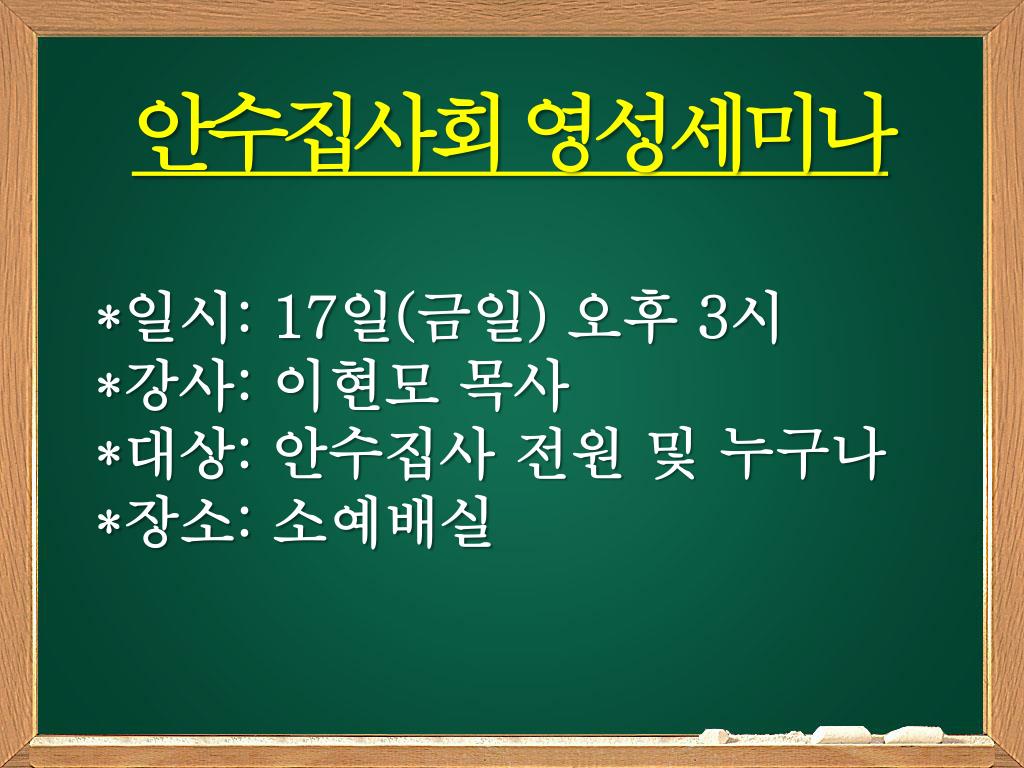 안수집사회 영성세미나

*일시: 17일(금일) 오후 3시
*강사: 이현모 목사
*대상: 안수집사 전원 및 누구나
*장소: 소예배실